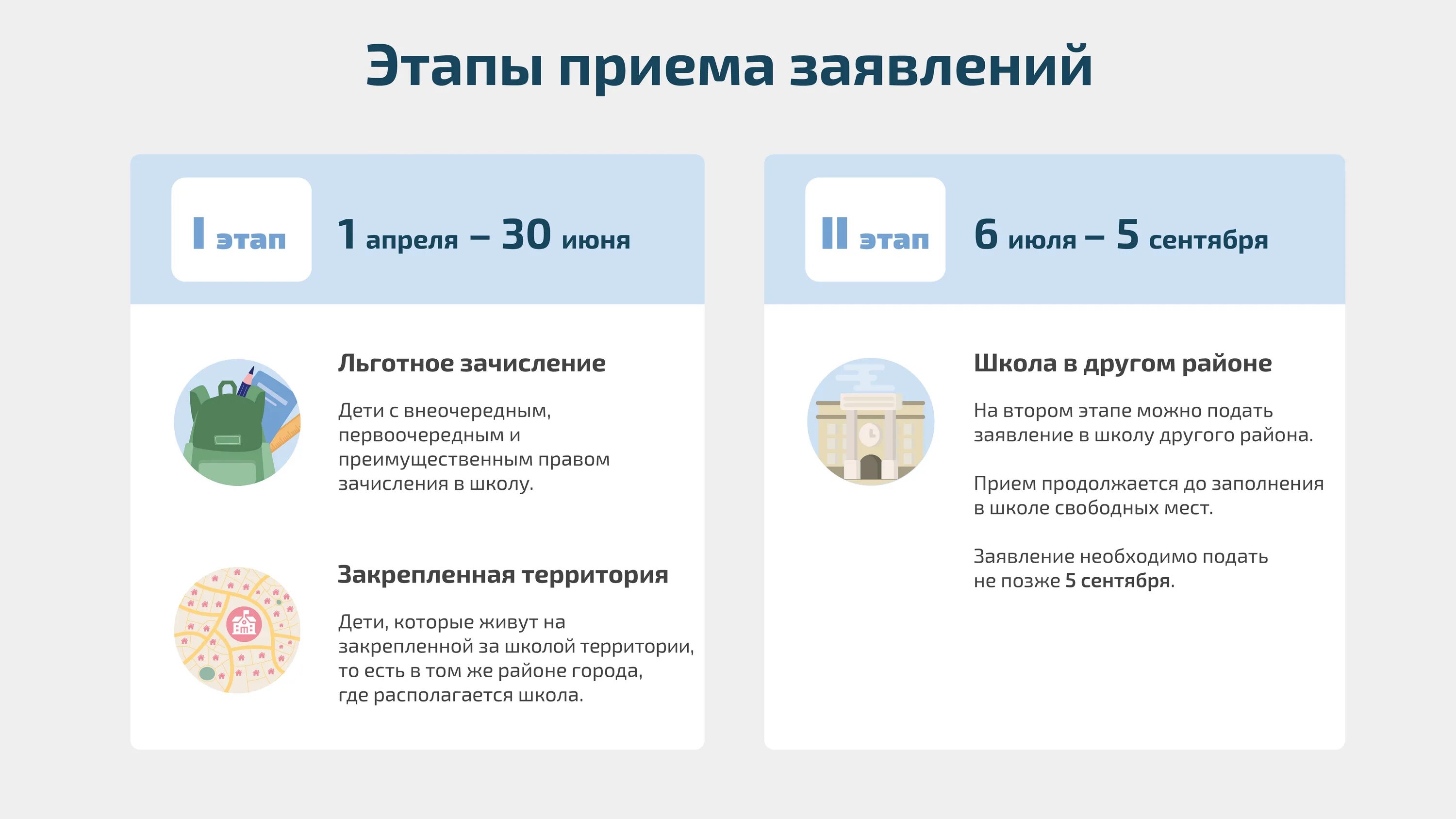 Этапы приема заявлений

I этап

1 апреля – 30 июня

Льготное зачисление

Дети с внеочередным, первоочередным и преимущественным правом зачисления в школу.

Закрепленная территория

Дети, которые живут на закрепленной за школой территории, то есть в том же районе города, где располагается школа.

II этап

6 июля – 5 сентября

Школа в другом районе

На втором этапе можно подать заявление в школу другого района.

Прием продолжается до заполнения в школе свободных мест.

Заявление необходимо подать не позже 5 сентября.